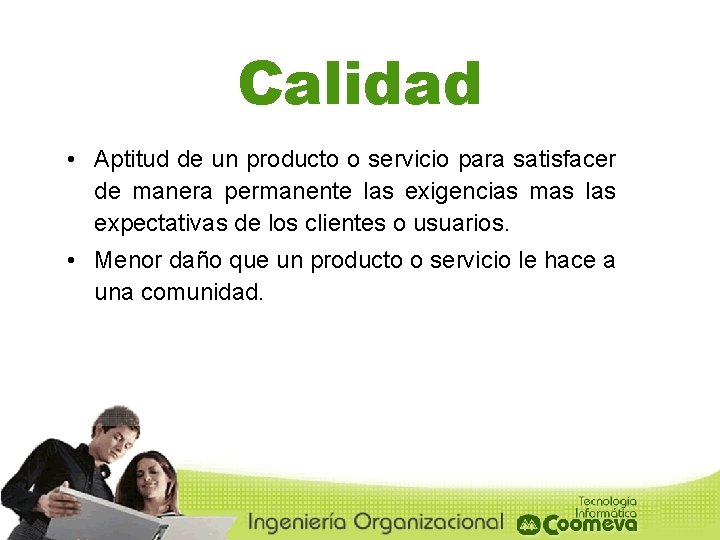 Calidad

• Aptitud de un producto o servicio para satisfacer de manera permanente las exigencias mas las expectativas de los clientes o usuarios.

• Menor daño que un producto o servicio le hace a una comunidad.

Ingeniería Organizacional

Tecnología Informática Coomeva